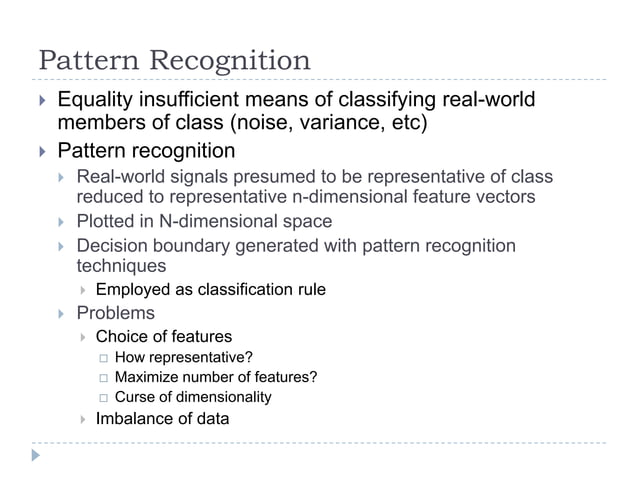 Pattern Recognition

Equality insufficient means of classifying real-world members of class (noise, variance, etc)

Pattern recognition

Real-world signals presumed to be representative of class reduced to representative n-dimensional feature vectors

Plotted in N-dimensional space

Decision boundary generated with pattern recognition techniques

Employed as classification rule

Problems

Choice of features

How representative?

Maximize number of features?

Curse of dimensionality

Imbalance of data